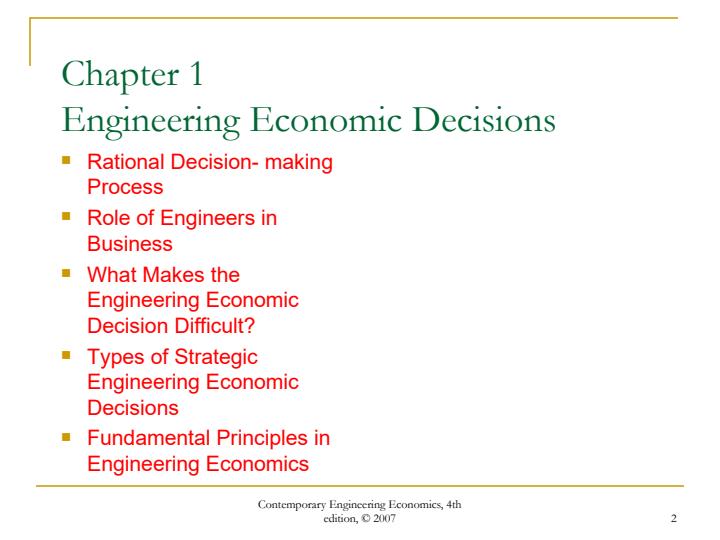 Chapter 1
Engineering Economic Decisions

- Rational Decision- making Process
- Role of Engineers in Business
- What Makes the Engineering Economic Decision Difficult?
- Types of Strategic Engineering Economic Decisions
- Fundamental Principles in Engineering Economics

Contemporary Engineering Economics, 4th edition, © 2007

2